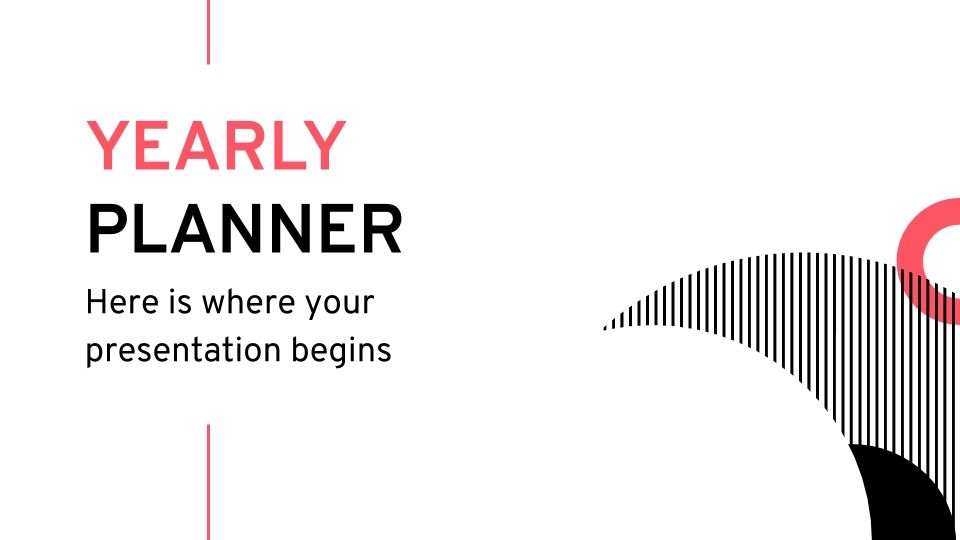 YEARLY
PLANNER

Here is where your presentation begins